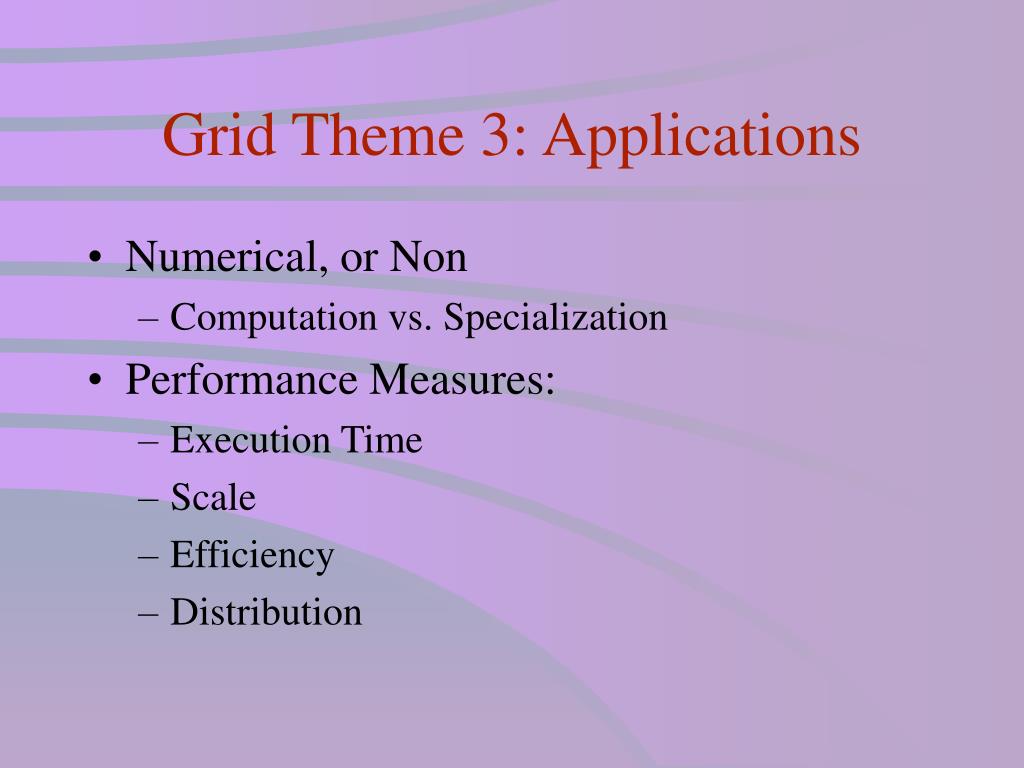 Grid Theme 3: Applications

• Numerical, or Non
– Computation vs. Specialization
• Performance Measures:
– Execution Time
– Scale
– Efficiency
– Distribution